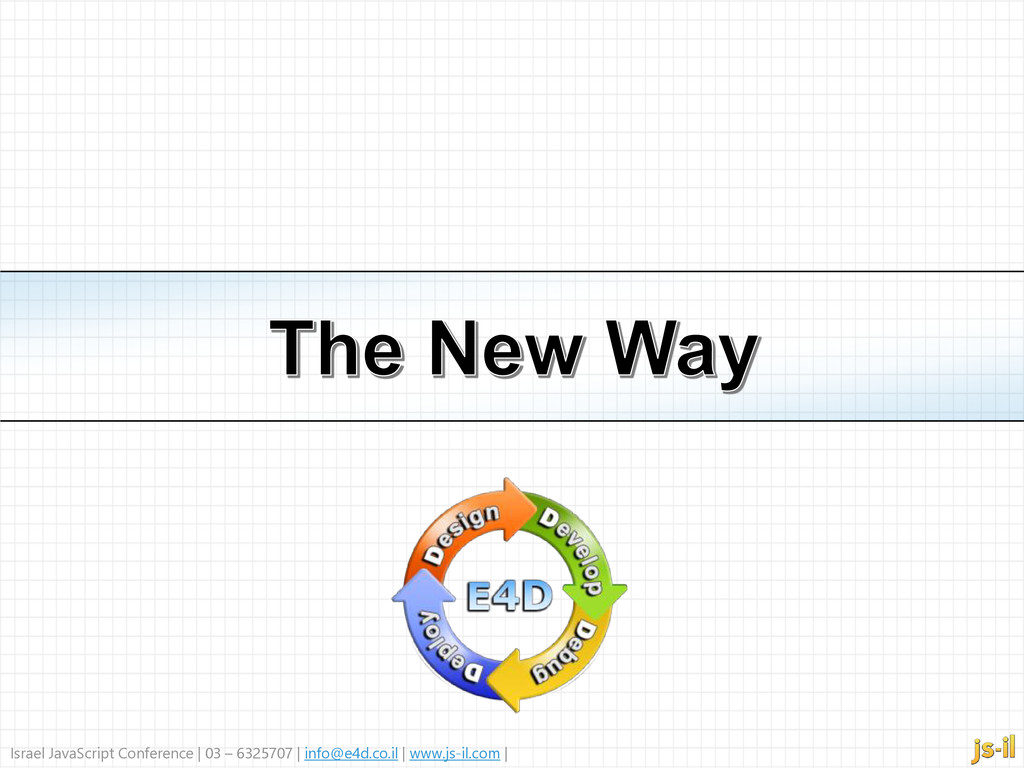 The New Way

Design
Develop
Debug
Deploy
E4D

Israel JavaScript Conference | 03 – 6325707 | info@e4d.co.il | www.js-il.com |

js-il